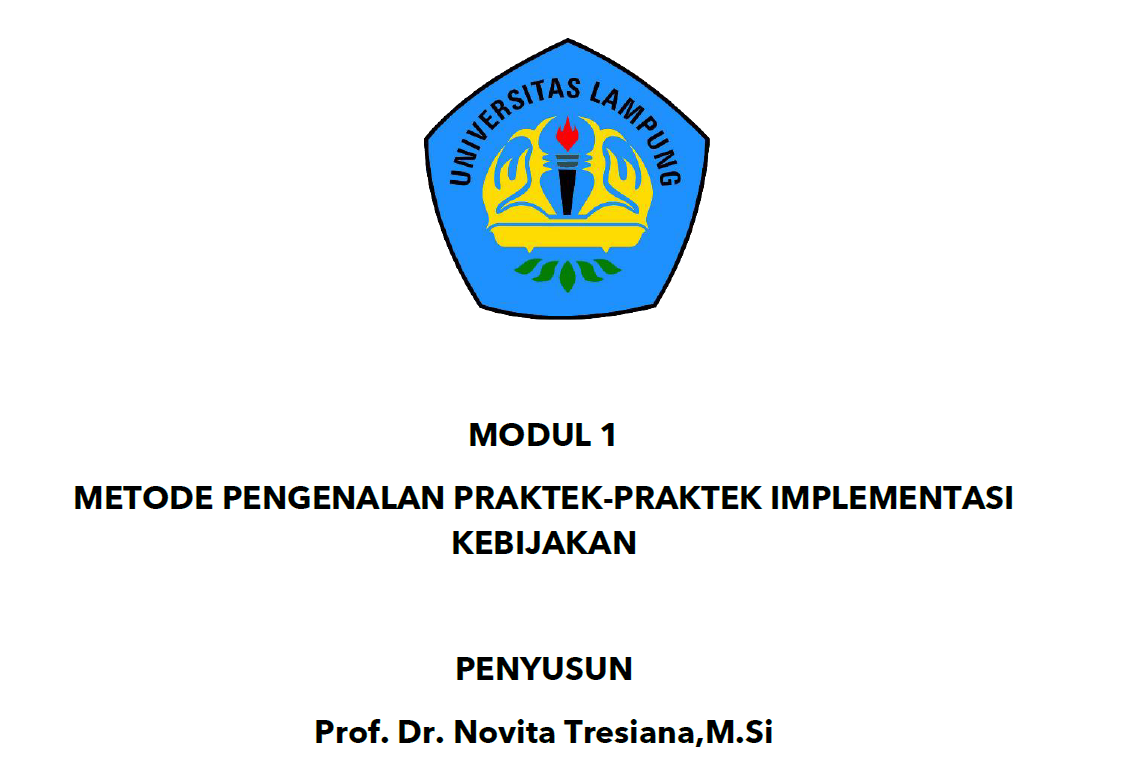 UNIVERSITAS LAMPUNG

MODUL 1

METODE PENGENALAN PRAKTEK-PRAKTEK IMPLEMENTASI KEBIJAKAN

PENYUSUN

Prof. Dr. Novita Tresiana,M.Si